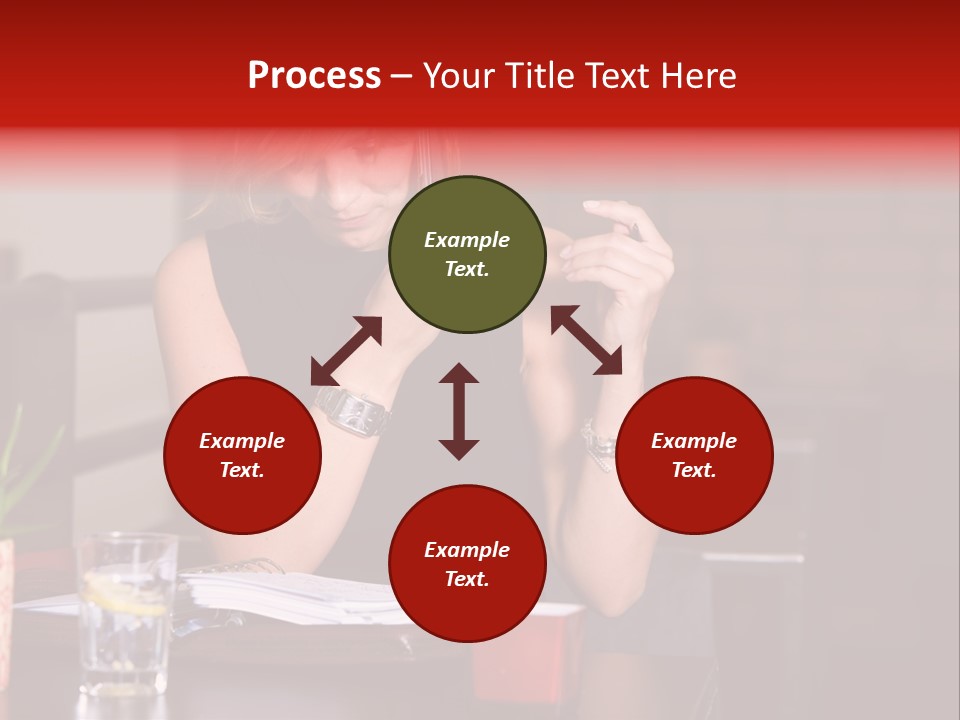 Process – Your Title Text Here

Example Text.

Example Text.

Example Text.

Example Text.